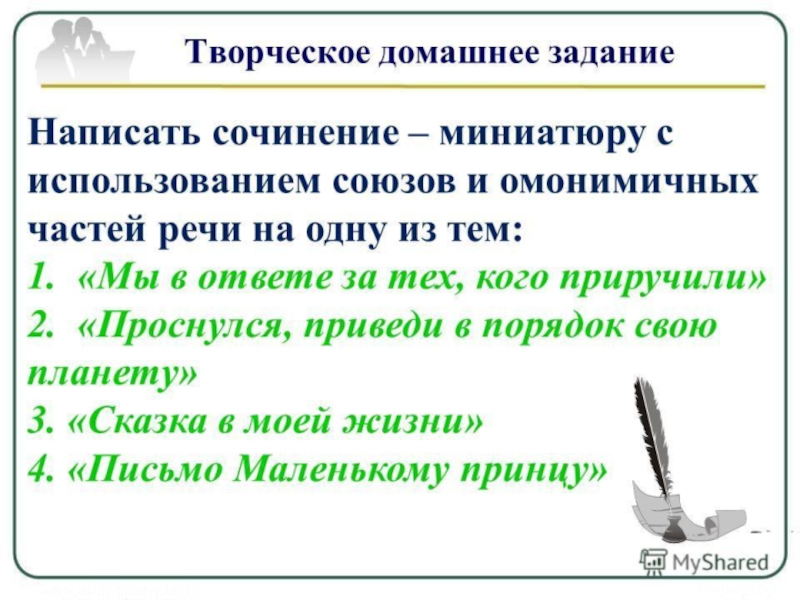 Творческое домашнее задание

Написать сочинение – миниатюру с использованием союзов и омонимичных частей речи на одну из тем:
1. «Мы в ответе за тех, кого приручили»
2. «Проснулся, приведи в порядок свою планету»
3. «Сказка в моей жизни»
4. «Письмо Маленькому принцу»

MyShared